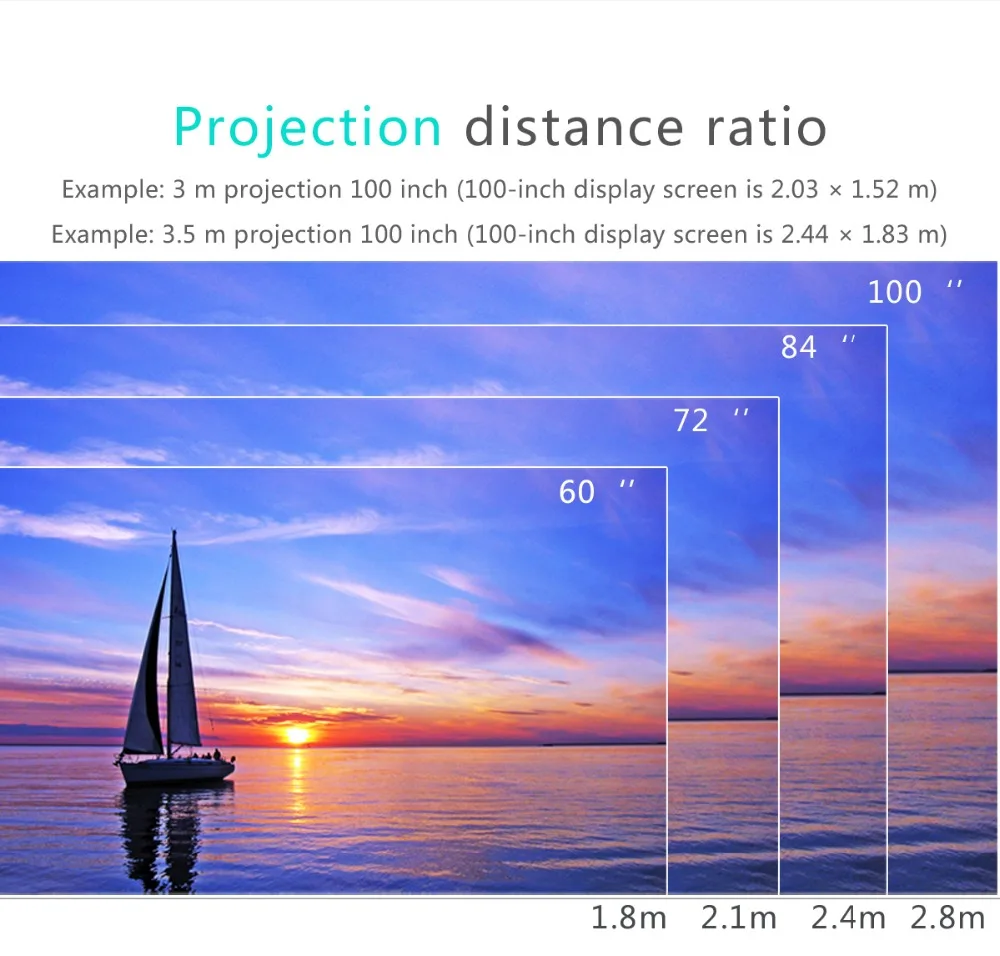 Projection distance ratio

Example: 3 m projection 100 inch (100-inch display screen is 2.03 × 1.52 m)

Example: 3.5 m projection 100 inch (100-inch display screen is 2.44 × 1.83 m)

100 ''

84 ''

72 ''

60 ''

1.8m 2.1m 2.4m 2.8m